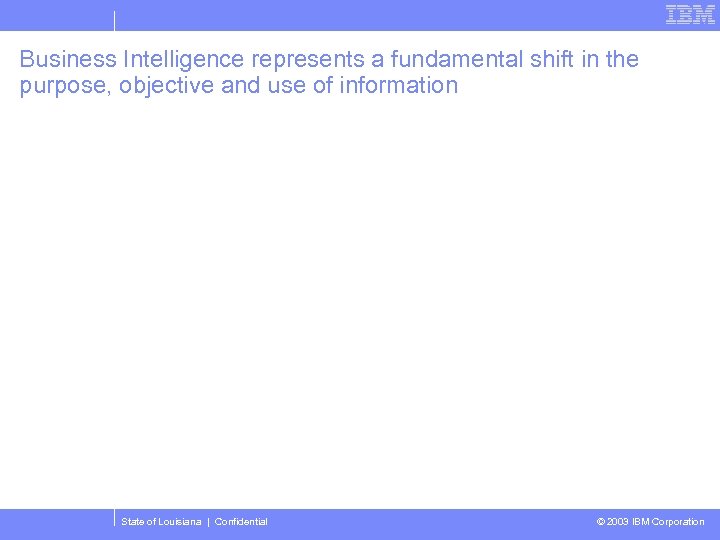 IBM

Business Intelligence represents a fundamental shift in the purpose, objective and use of information

State of Louisiana | Confidential

© 2003 IBM Corporation